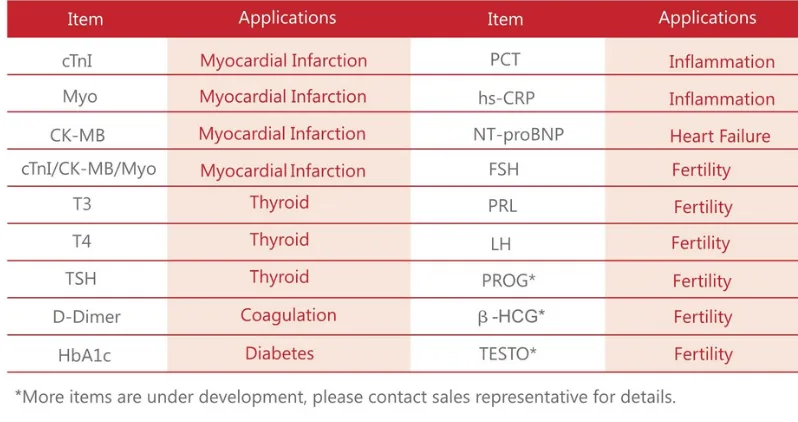 | Item | Applications | Item | Applications |
|---|---|---|---|
| cTnI | Myocardial Infarction | PCT | Inflammation |
| Myo | Myocardial Infarction | hs-CRP | Inflammation |
| CK-MB | Myocardial Infarction | NT-proBNP | Heart Failure |
| cTnI/CK-MB/Myo | Myocardial Infarction | FSH | Fertility |
| T3 | Thyroid | PRL | Fertility |
| T4 | Thyroid | LH | Fertility |
| TSH | Thyroid | PROG* | Fertility |
| D-Dimer | Coagulation | β -HCG* | Fertility |
| HbA1c | Diabetes | TESTO* | Fertility |

*More items are under development, please contact sales representative for details.